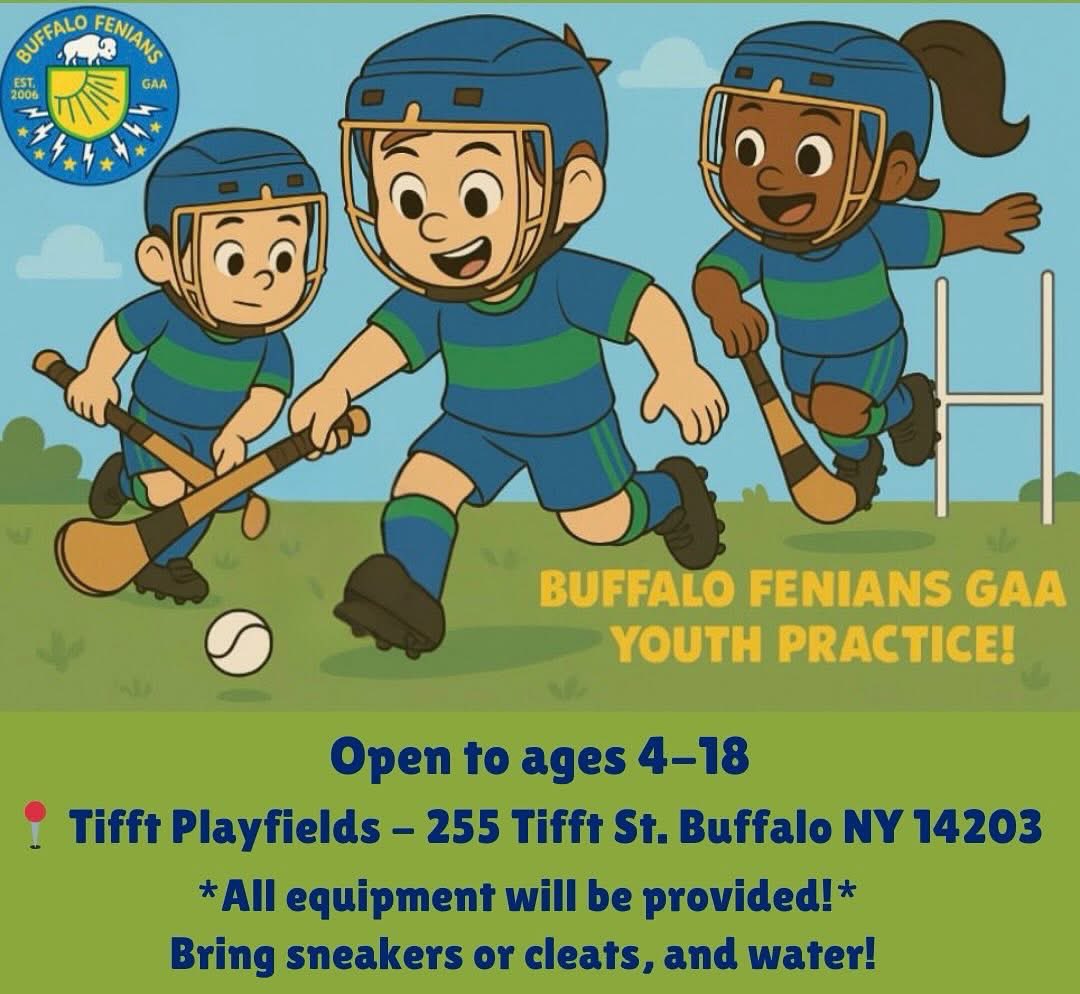 BUFFALO FENIANS
EST. 2006
GAA

BUFFALO FENIANS GAA YOUTH PRACTICE!

Open to ages 4–18
Tifft Playfields – 255 Tifft St. Buffalo NY 14203
*All equipment will be provided!*
Bring sneakers or cleats, and water!